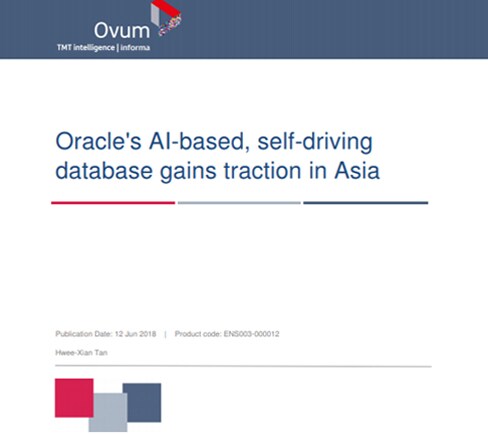 Ovum
TMT intelligence | informa

Oracle's AI-based, self-driving database gains traction in Asia

Publication Date: 12 Jun 2018 | Product code: ENS003-000012

Hwee-Xian Tan